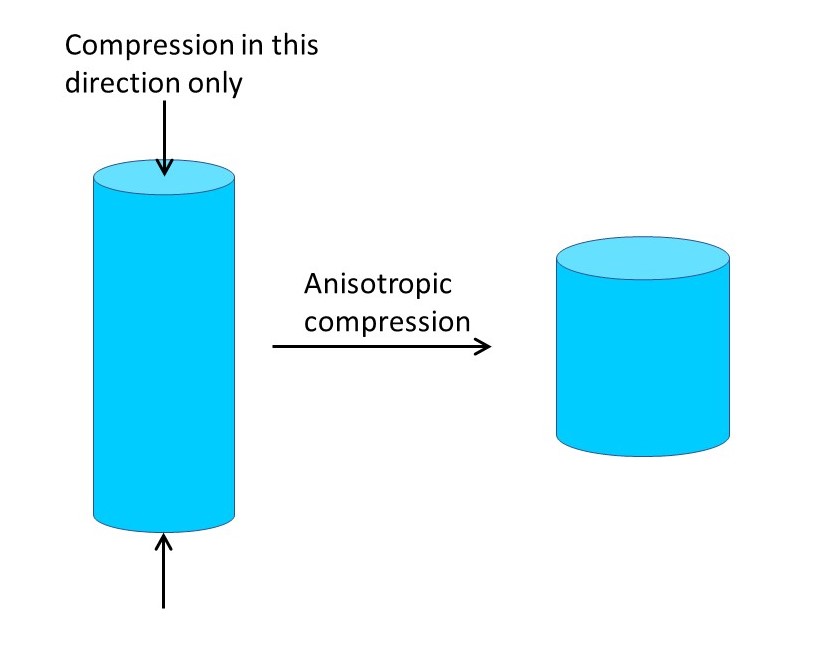 Compression in this direction only

Anisotropic compression